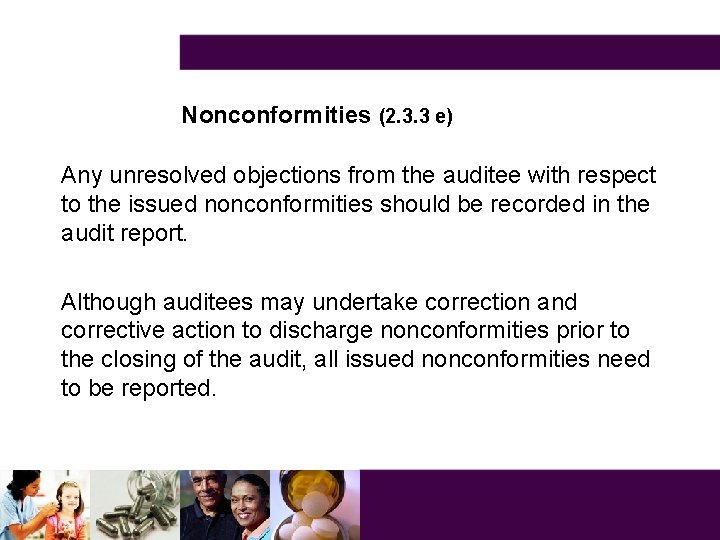 Nonconformities (2.3.3 e)

Any unresolved objections from the auditee with respect to the issued nonconformities should be recorded in the audit report.

Although auditees may undertake correction and corrective action to discharge nonconformities prior to the closing of the audit, all issued nonconformities need to be reported.